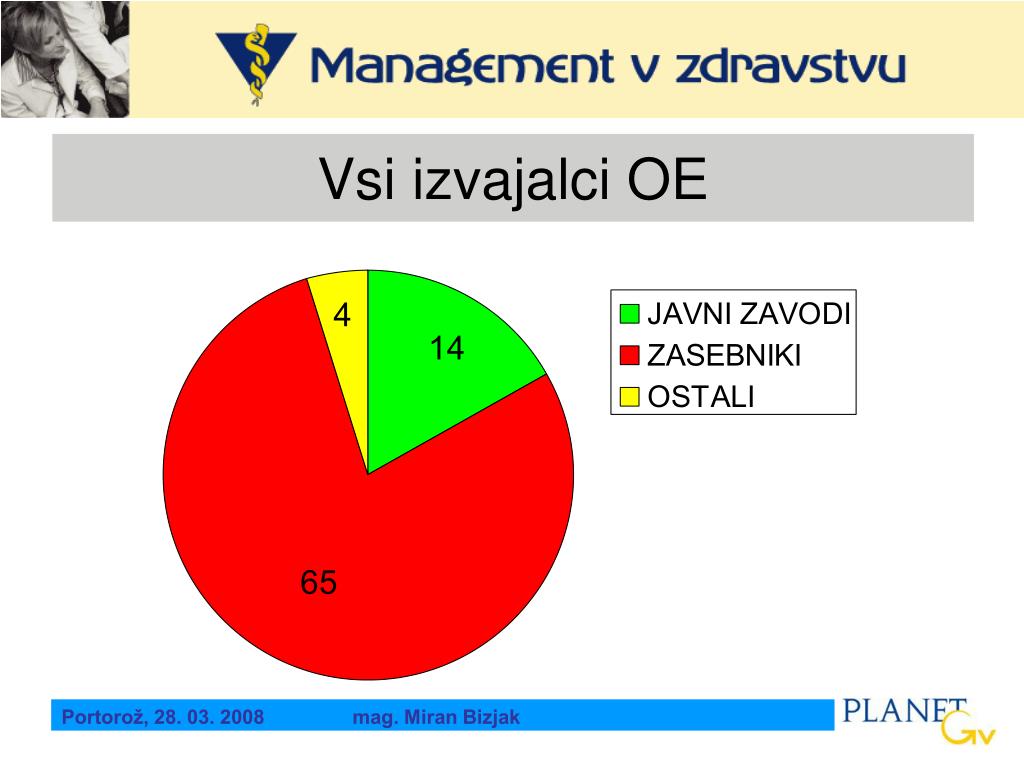 Management v zdravstvu

Vsi izvajalci OE

4
14
65

JAVNI ZAVODI
ZASEBNIKI
OSTALI

Portorož, 28. 03. 2008
mag. Miran Bizjak

PLANET GV